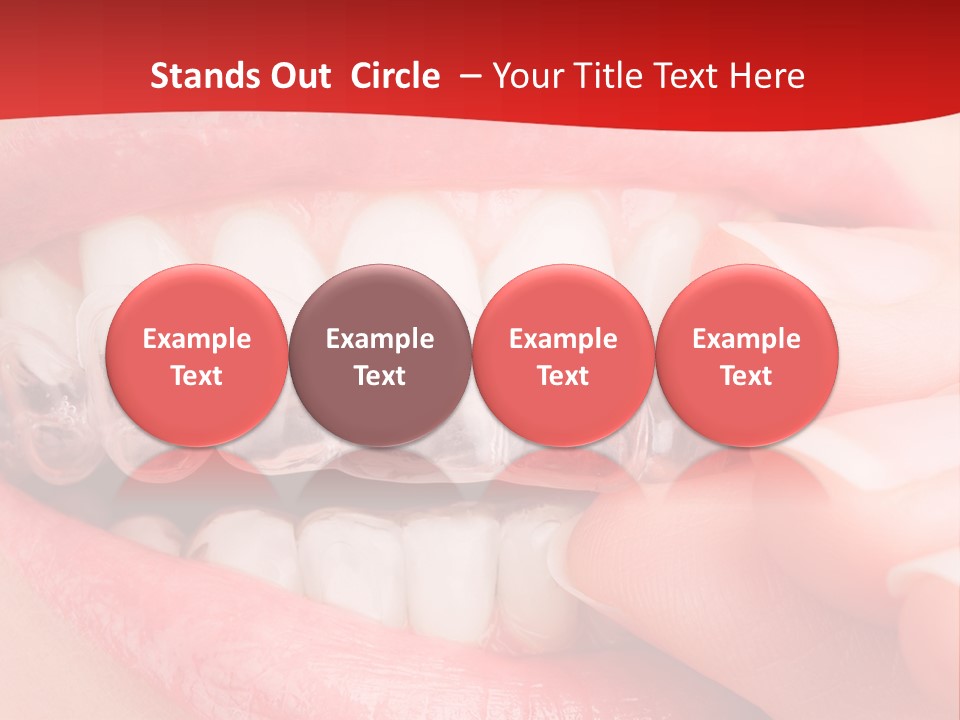 Stands Out Circle – Your Title Text Here

Example Text

Example Text

Example Text

Example Text